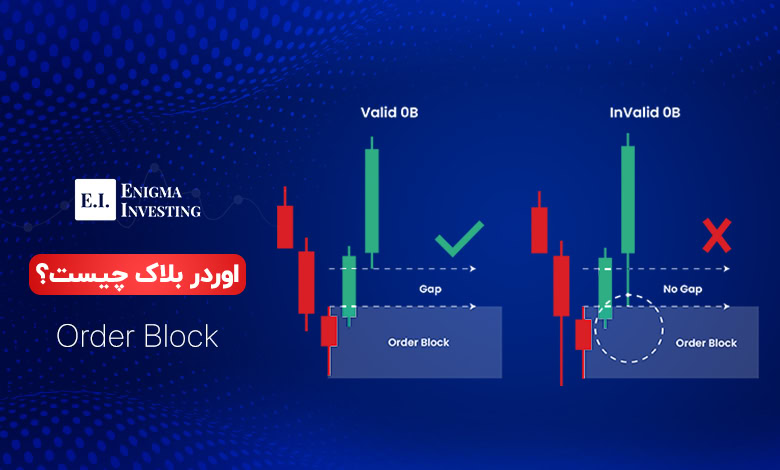 E.I. ENIGMA INVESTING

اوردر بلاک چیست؟

Order Block

Valid 0B

Gap

Order Block

InValid 0B

No Gap

Order Block